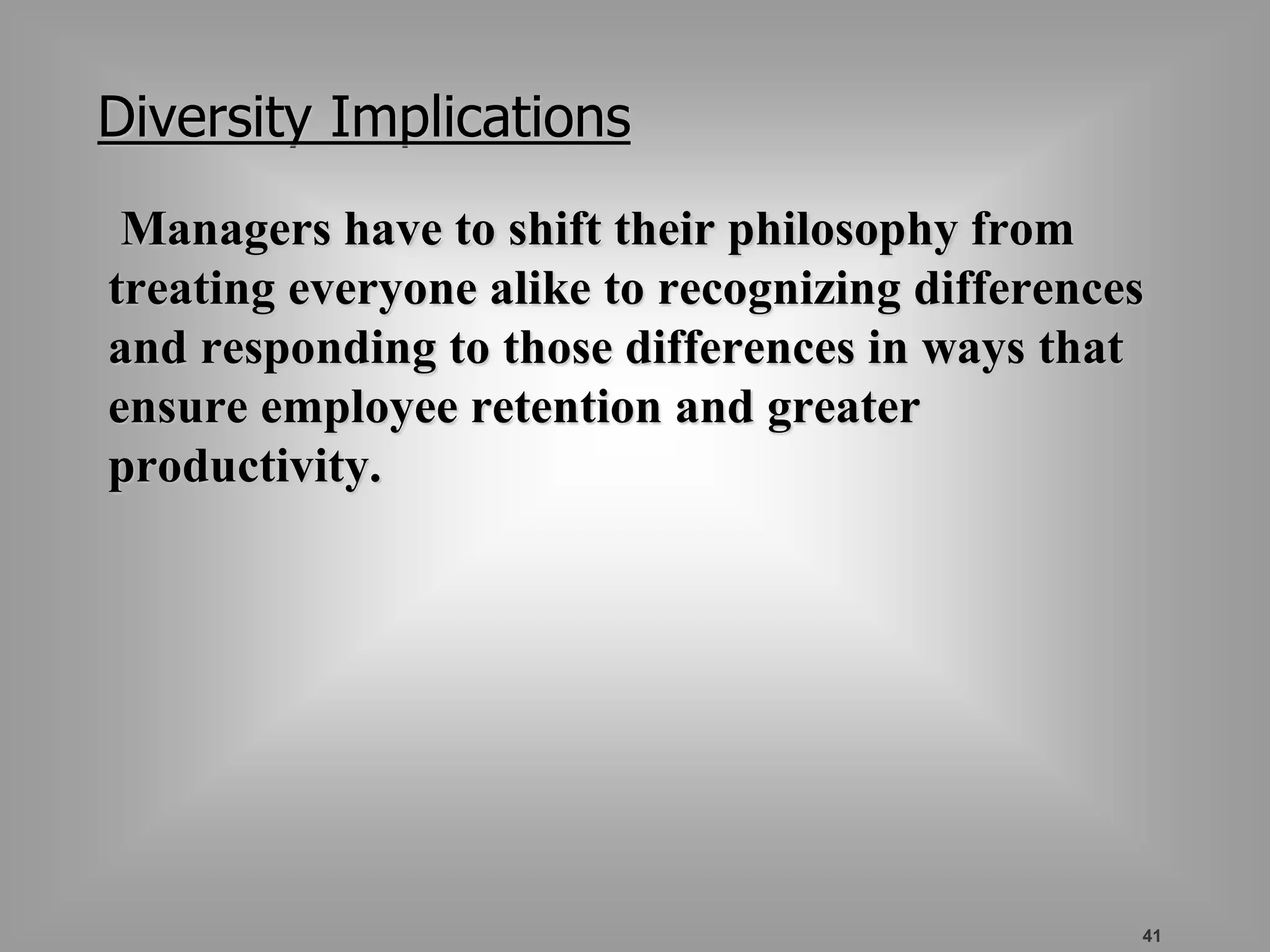 Diversity Implications

Managers have to shift their philosophy from treating everyone alike to recognizing differences and responding to those differences in ways that ensure employee retention and greater productivity.

41